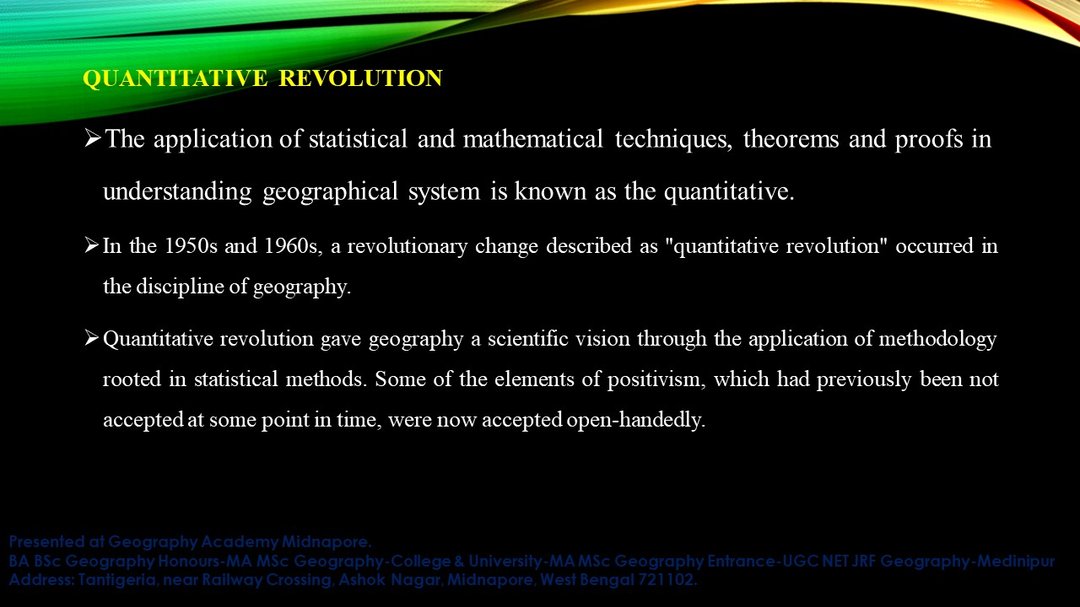 QUANTITATIVE REVOLUTION

➢ The application of statistical and mathematical techniques, theorems and proofs in understanding geographical system is known as the quantitative.

➢ In the 1950s and 1960s, a revolutionary change described as "quantitative revolution" occurred in the discipline of geography.

➢ Quantitative revolution gave geography a scientific vision through the application of methodology rooted in statistical methods. Some of the elements of positivism, which had previously been not accepted at some point in time, were now accepted open-handedly.

Presented at Geography Academy Midnapore.
BA BSc Geography Honours-MA MSc Geography-College & University-MA MSc Geography Entrance-UGC NET JRF Geography-Medinipur
Address: Tantigeria, near Railway Crossing, Ashok Nagar, Midnapore, West Bengal 721102.